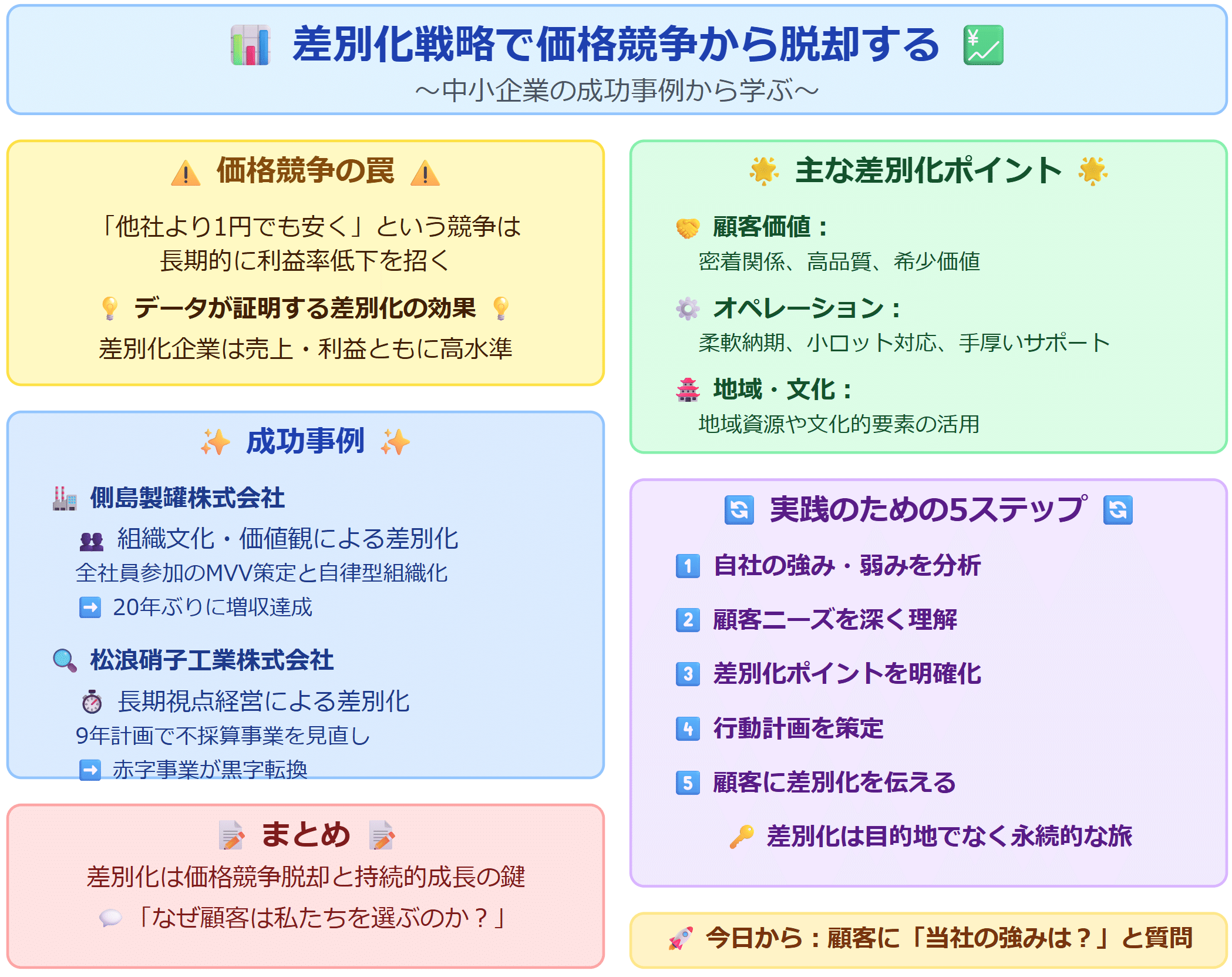 差別化戦略で価格競争から脱却する
～中小企業の成功事例から学ぶ～

価格競争の罠

「他社より1円でも安く」という競争は長期的に利益率低下を招く

データが証明する差別化の効果

差別化企業は売上・利益ともに高水準

成功事例

側島製罐株式会社

組織文化・価値観による差別化
全社員参加のMVV策定と自律型組織化
20年ぶりに増収達成

松浪硝子工業株式会社

長期視点経営による差別化
9年計画で不採算事業を見直し
赤字事業が黒字転換

まとめ

差別化は価格競争脱却と持続的成長の鍵

「なぜ顧客は私たちを選ぶのか？」

主な差別化ポイント

顧客価値：
密着関係、高品質、希少価値

オペレーション：
柔軟納期、小ロット対応、手厚いサポート

地域・文化：
地域資源や文化的要素の活用

実践のための5ステップ

1 自社の強み・弱みを分析

2 顧客ニーズを深く理解

3 差別化ポイントを明確化

4 行動計画を策定

5 顧客に差別化を伝える

差別化は目的地でなく永続的な旅

今日から：顧客に「当社の強みは？」と質問